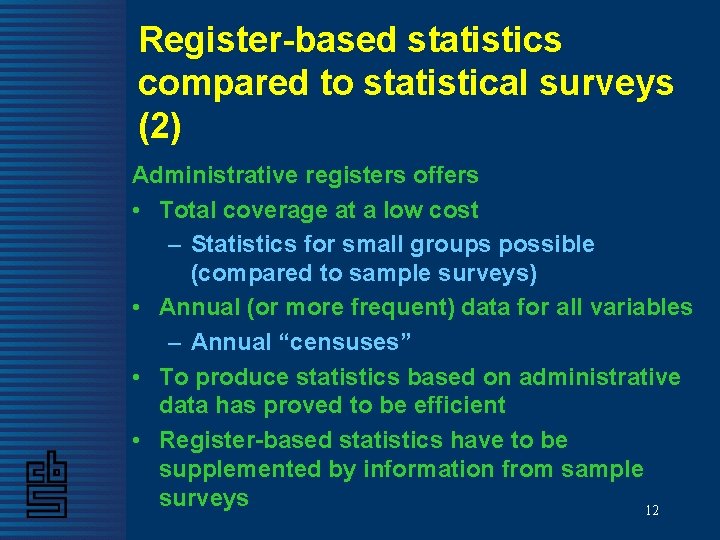 Register-based statistics compared to statistical surveys (2)

Administrative registers offers

• Total coverage at a low cost
  – Statistics for small groups possible (compared to sample surveys)
• Annual (or more frequent) data for all variables
  – Annual “censuses”
• To produce statistics based on administrative data has proved to be efficient
• Register-based statistics have to be supplemented by information from sample surveys

cbs

12